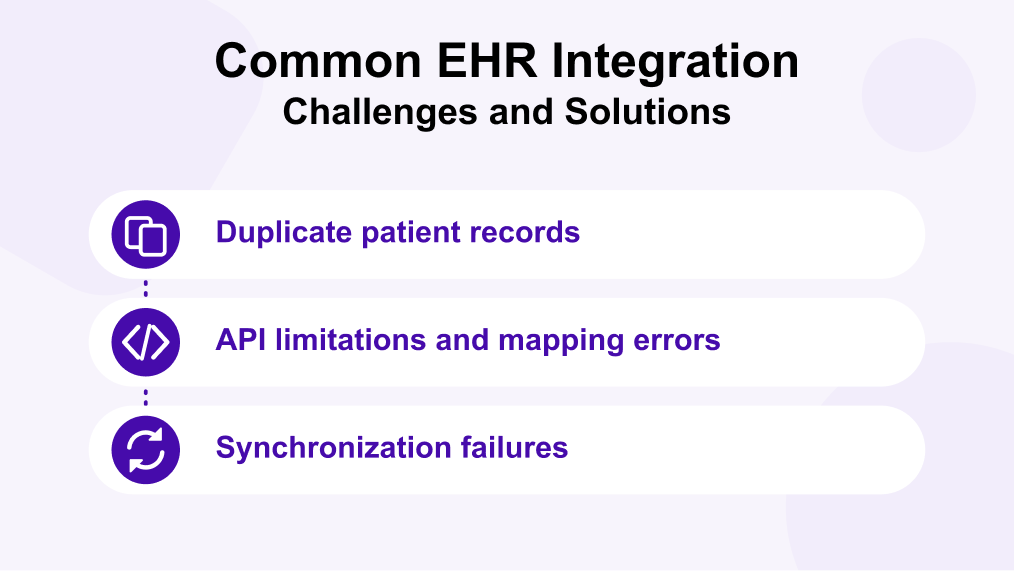 Common EHR Integration
Challenges and Solutions

Duplicate patient records

API limitations and mapping errors

Synchronization failures